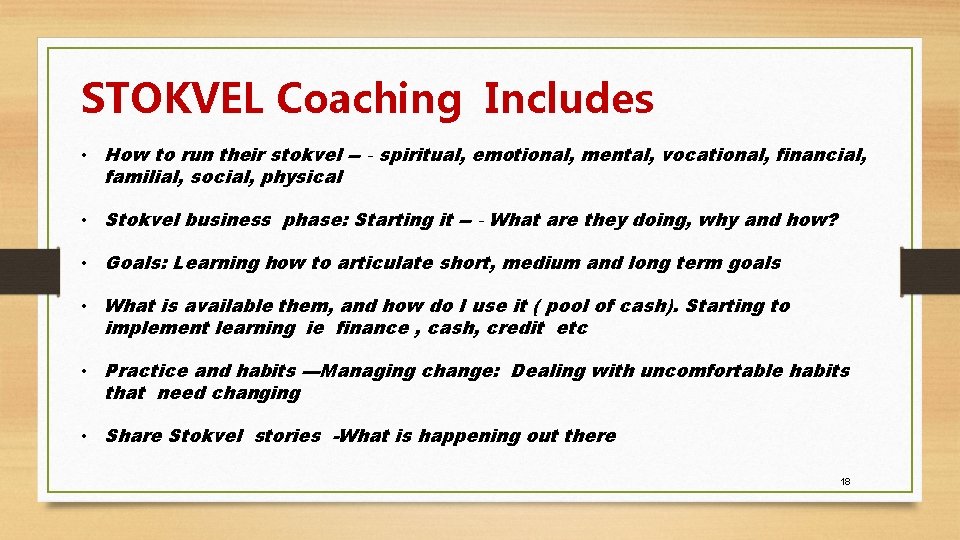 STOKVEL Coaching Includes

• How to run their stokvel – - spiritual, emotional, mental, vocational, financial, familial, social, physical

• Stokvel business phase: Starting it – - What are they doing, why and how?

• Goals: Learning how to articulate short, medium and long term goals

• What is available them, and how do I use it ( pool of cash). Starting to implement learning ie finance , cash, credit etc

• Practice and habits —Managing change: Dealing with uncomfortable habits that need changing

• Share Stokvel stories -What is happening out there

18